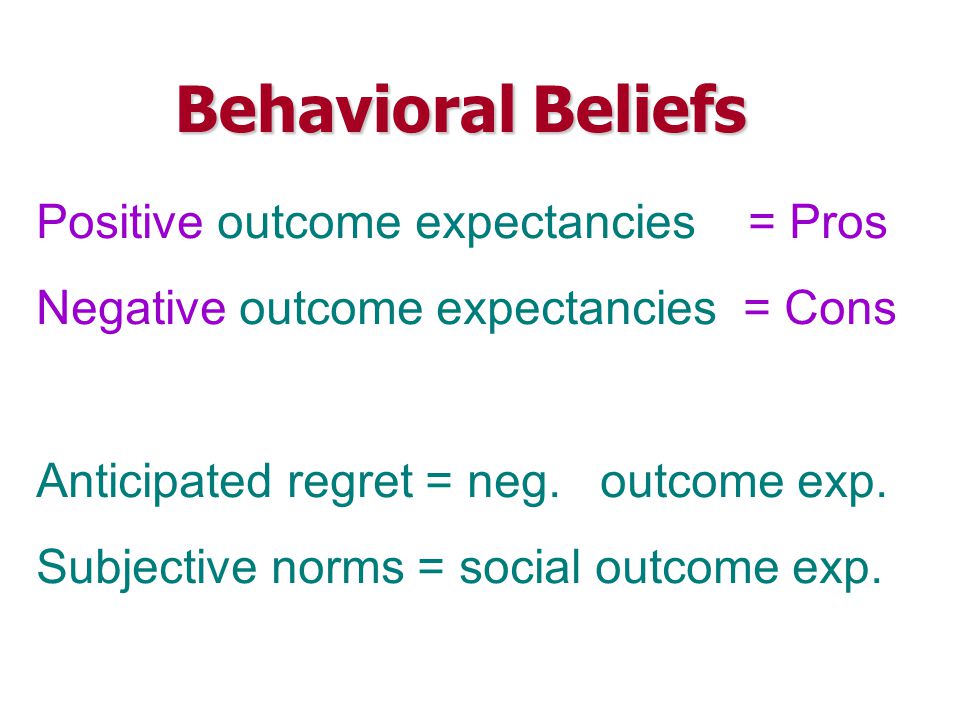 Behavioral Beliefs

Positive outcome expectancies = Pros

Negative outcome expectancies = Cons

Anticipated regret = neg. outcome exp.

Subjective norms = social outcome exp.